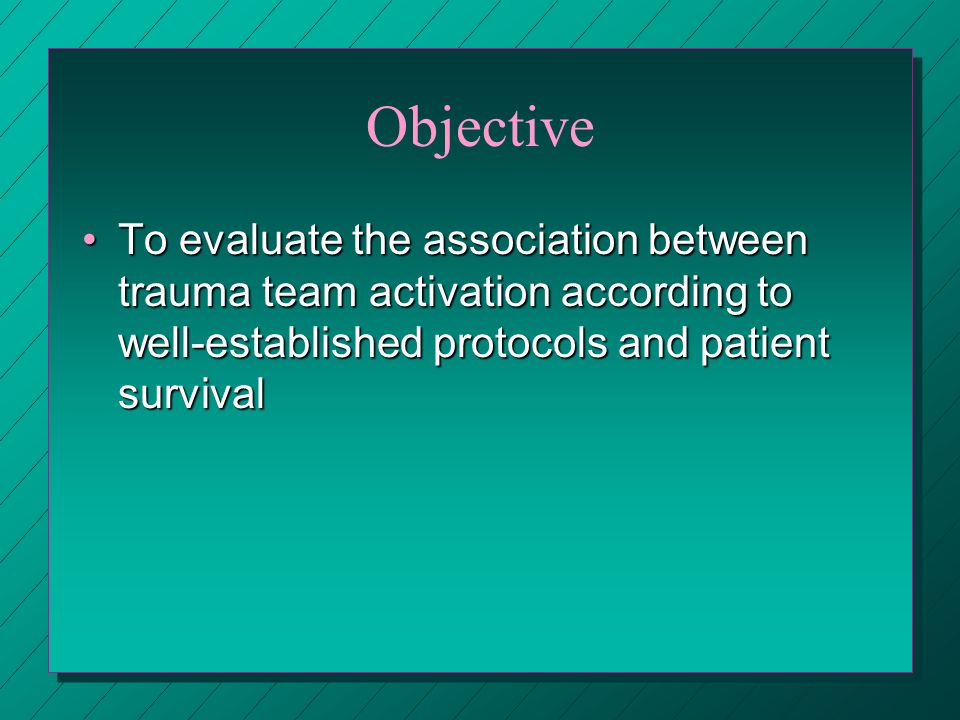 Objective

• To evaluate the association between trauma team activation according to well-established protocols and patient survival